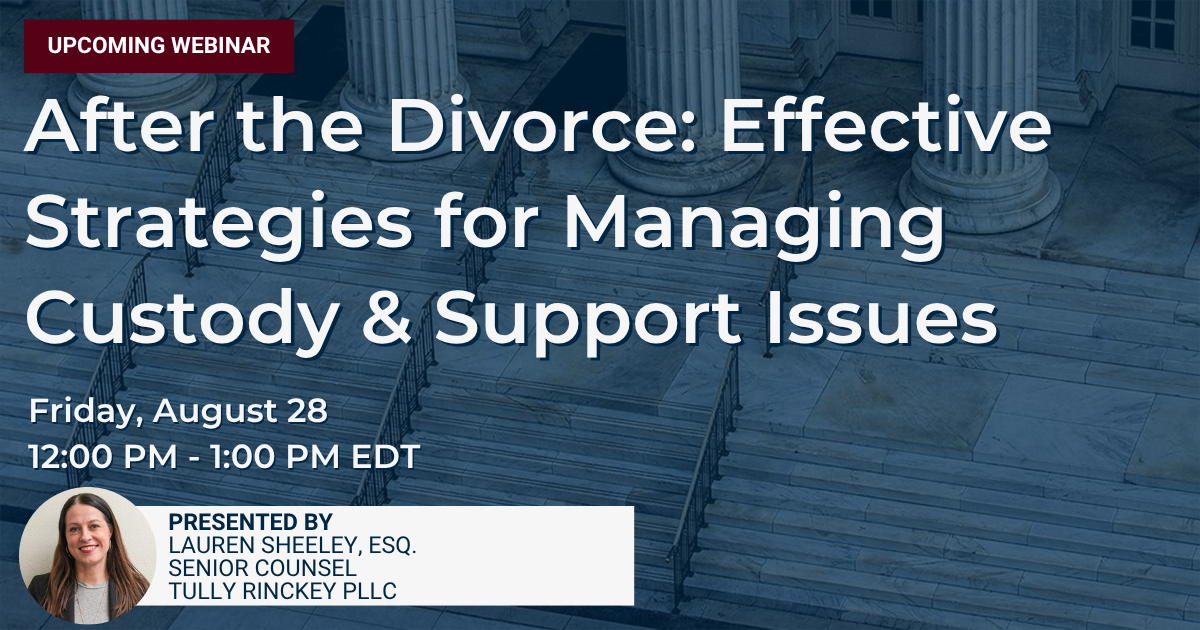 UPCOMING WEBINAR

After the Divorce: Effective Strategies for Managing Custody & Support Issues

Friday, August 28
12:00 PM - 1:00 PM EDT

PRESENTED BY
LAUREN SHEELEY, ESQ.
SENIOR COUNSEL
TULLY RINCKEY PLLC